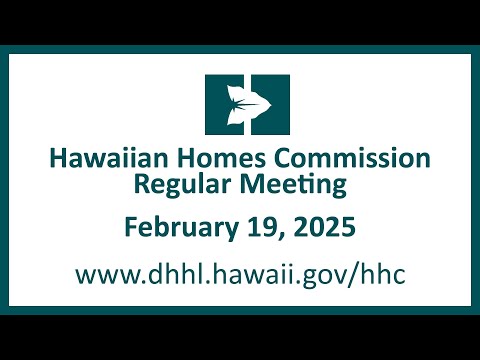 Hawaiian Homes Commission
Regular Meeting

February 19, 2025

www.dhhl.hawaii.gov/hhc